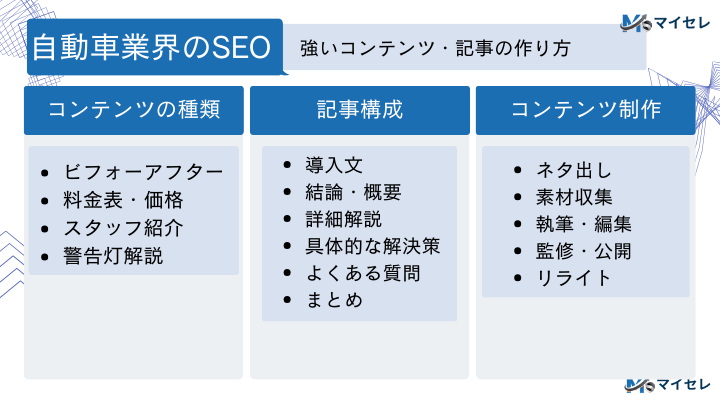 マイセレ

自動車業界のSEO

強いコンテンツ・記事の作り方

コンテンツの種類

- ビフォーアフター
- 料金表・価格
- スタッフ紹介
- 警告灯解説

記事構成

- 導入文
- 結論・概要
- 詳細解説
- 具体的な解決策
- よくある質問
- まとめ

コンテンツ制作

- ネタ出し
- 素材収集
- 執筆・編集
- 監修・公開
- リライト

マイセレ